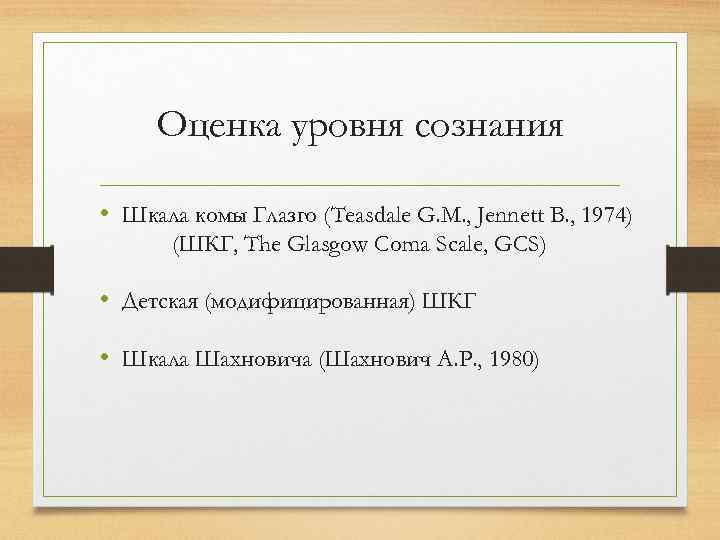 Оценка уровня сознания

• Шкала комы Глазго (Teasdale G.M., Jennett B., 1974) (ШКГ, The Glasgow Coma Scale, GCS)

• Детская (модифицированная) ШКГ

• Шкала Шахновича (Шахнович А.Р., 1980)